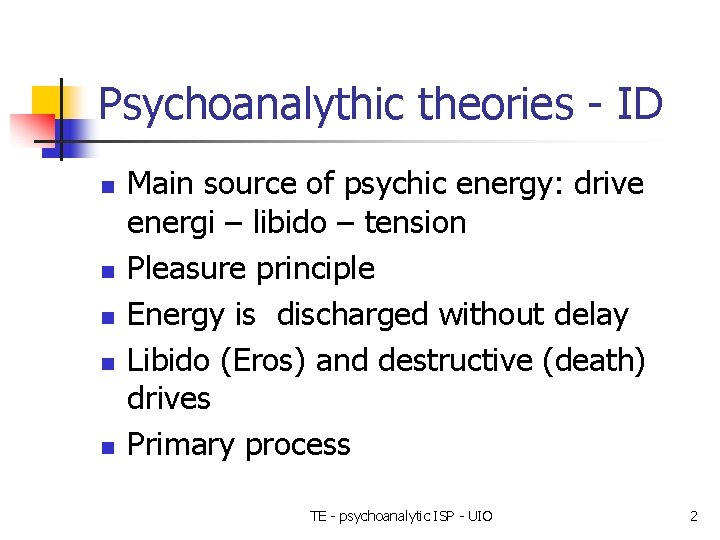 Psychoanalythic theories - ID

- Main source of psychic energy: drive energi – libido – tension
- Pleasure principle
- Energy is  discharged without delay
- Libido (Eros) and destructive (death) drives
- Primary process

TE - psychoanalytic ISP - UIO

2